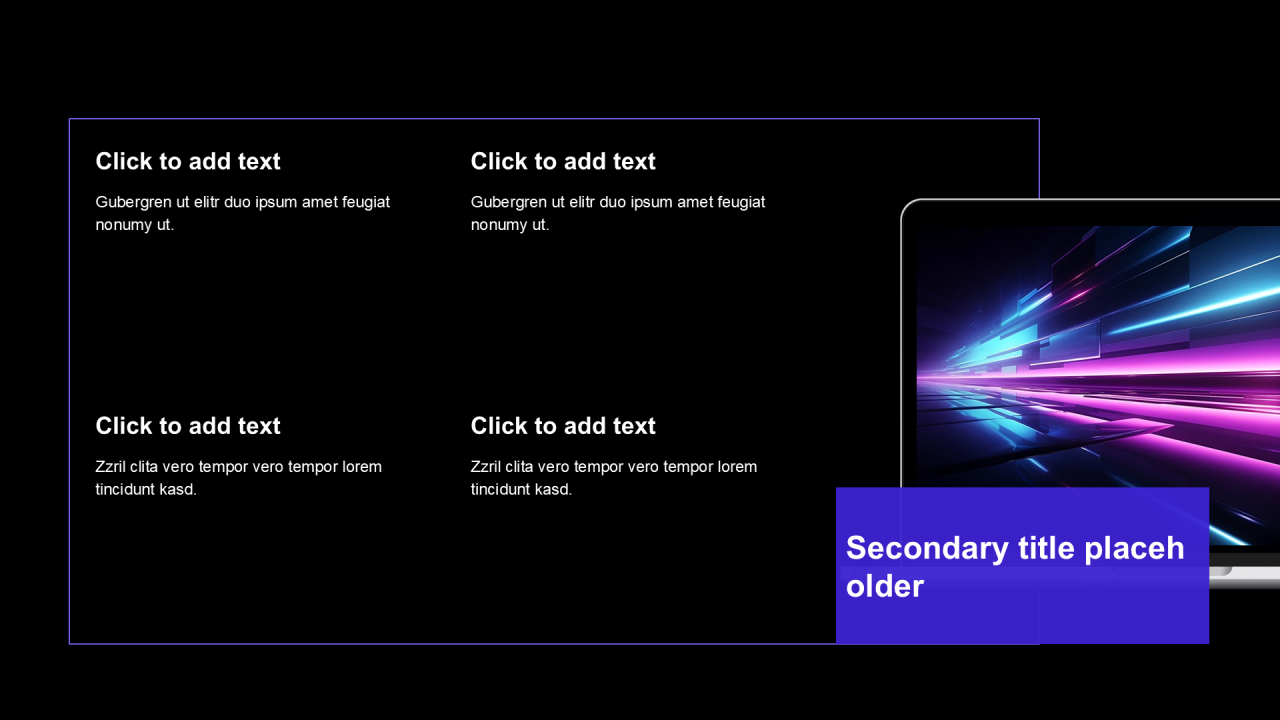 Click to add text

Gubergren ut elitr duo ipsum amet feugiat nonumy ut.

Click to add text

Gubergren ut elitr duo ipsum amet feugiat nonumy ut.

Click to add text

Zzril clita vero tempor vero tempor lorem tincidunt kasd.

Click to add text

Zzril clita vero tempor vero tempor lorem tincidunt kasd.

Secondary title placeh older